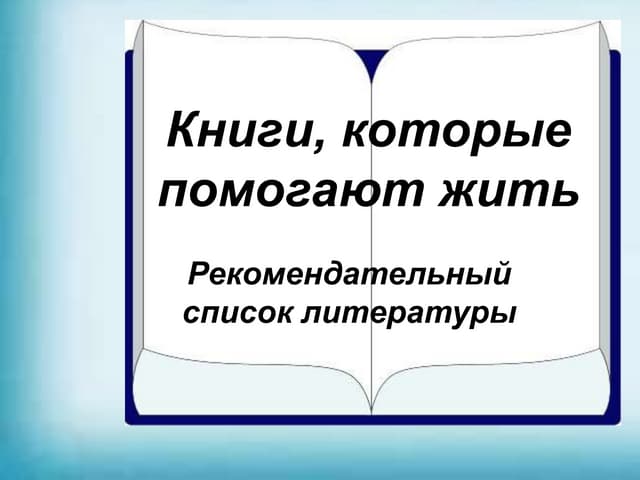 Книги, которые помогают жить

Рекомендательный список литературы